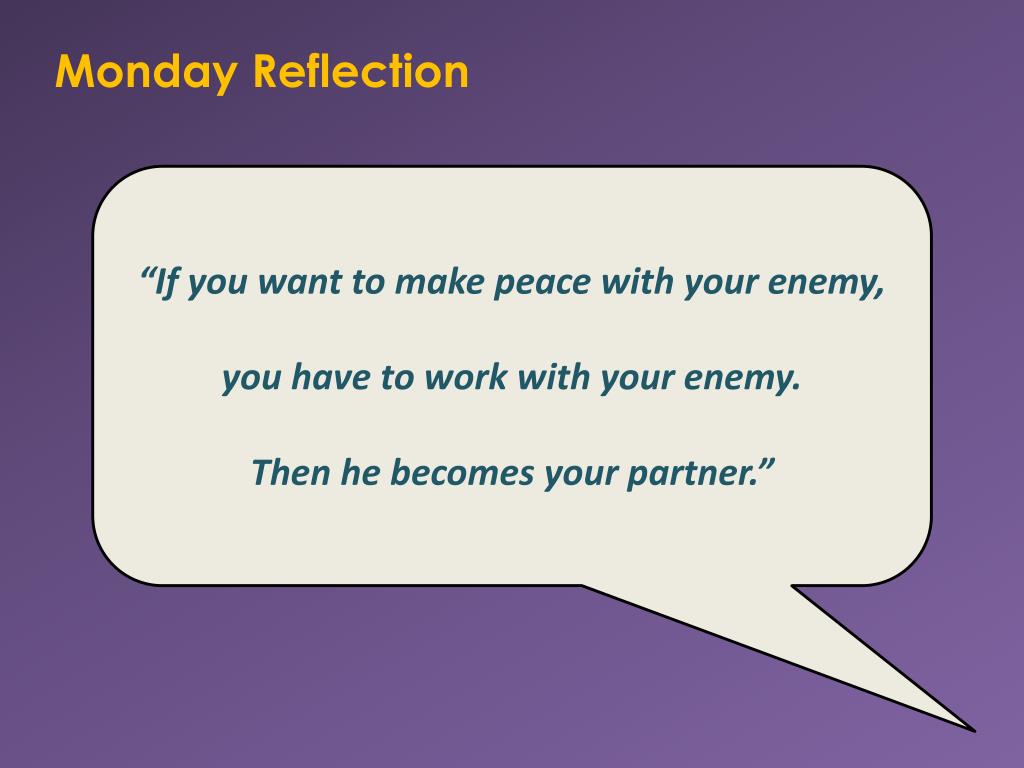 Monday Reflection

“If you want to make peace with your enemy,

you have to work with your enemy.

Then he becomes your partner.”